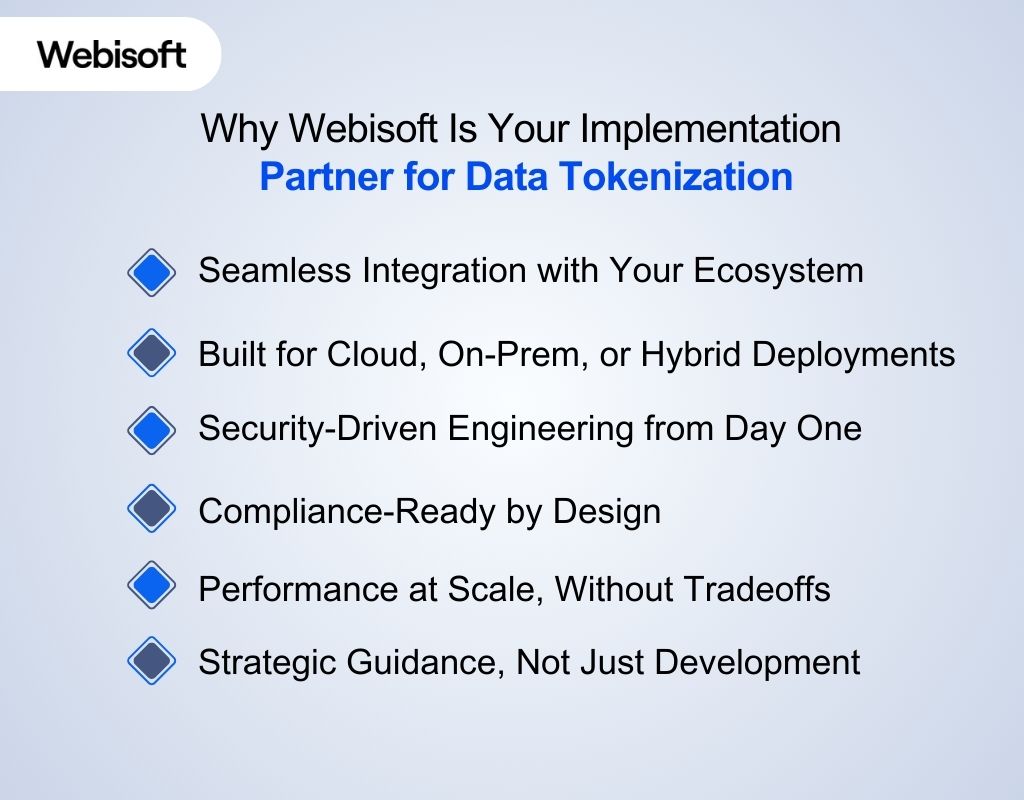 Webisoft

Why Webisoft Is Your Implementation Partner for Data Tokenization

Seamless Integration with Your Ecosystem

Built for Cloud, On-Prem, or Hybrid Deployments

Security-Driven Engineering from Day One

Compliance-Ready by Design

Performance at Scale, Without Tradeoffs

Strategic Guidance, Not Just Development